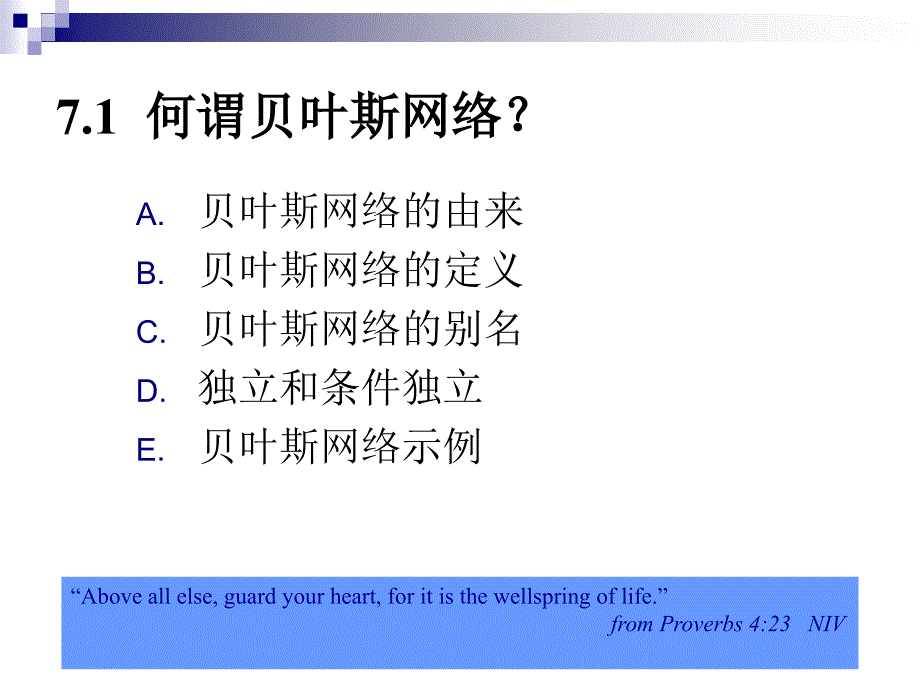 7.1 何谓贝叶斯网络？

A. 贝叶斯网络的由来
B. 贝叶斯网络的定义
C. 贝叶斯网络的别名
D. 独立和条件独立
E. 贝叶斯网络示例

“Above all else, guard your heart, for it is the wellspring of life.”
from Proverbs 4:23 NIV